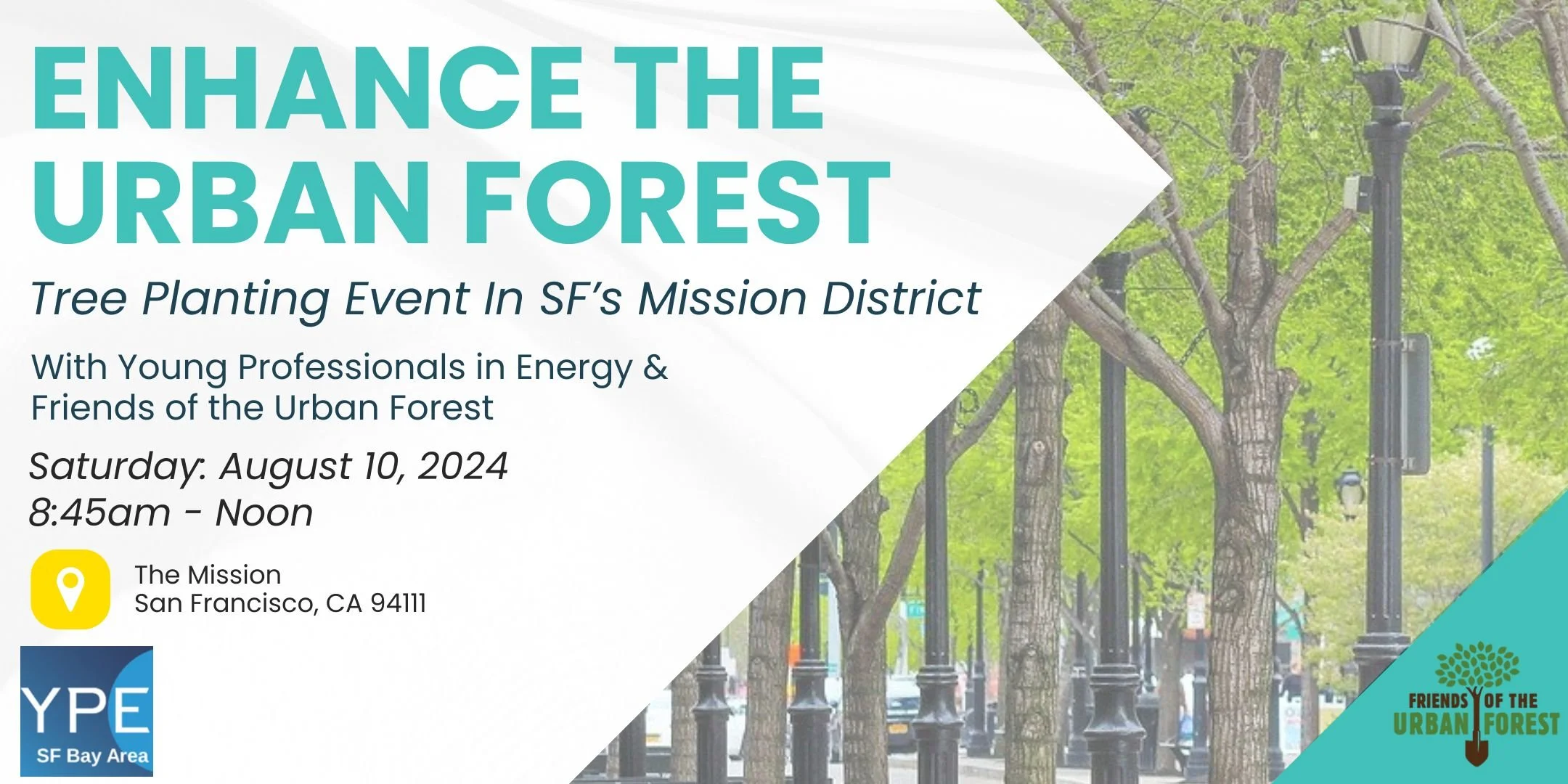 ENHANCE THE URBAN FOREST

Tree Planting Event In SF's Mission District

With Young Professionals in Energy & Friends of the Urban Forest

Saturday: August 10, 2024
8:45am - Noon

The Mission
San Francisco, CA 94111

YPE
SF Bay Area

FRIENDS OF THE URBAN FOREST